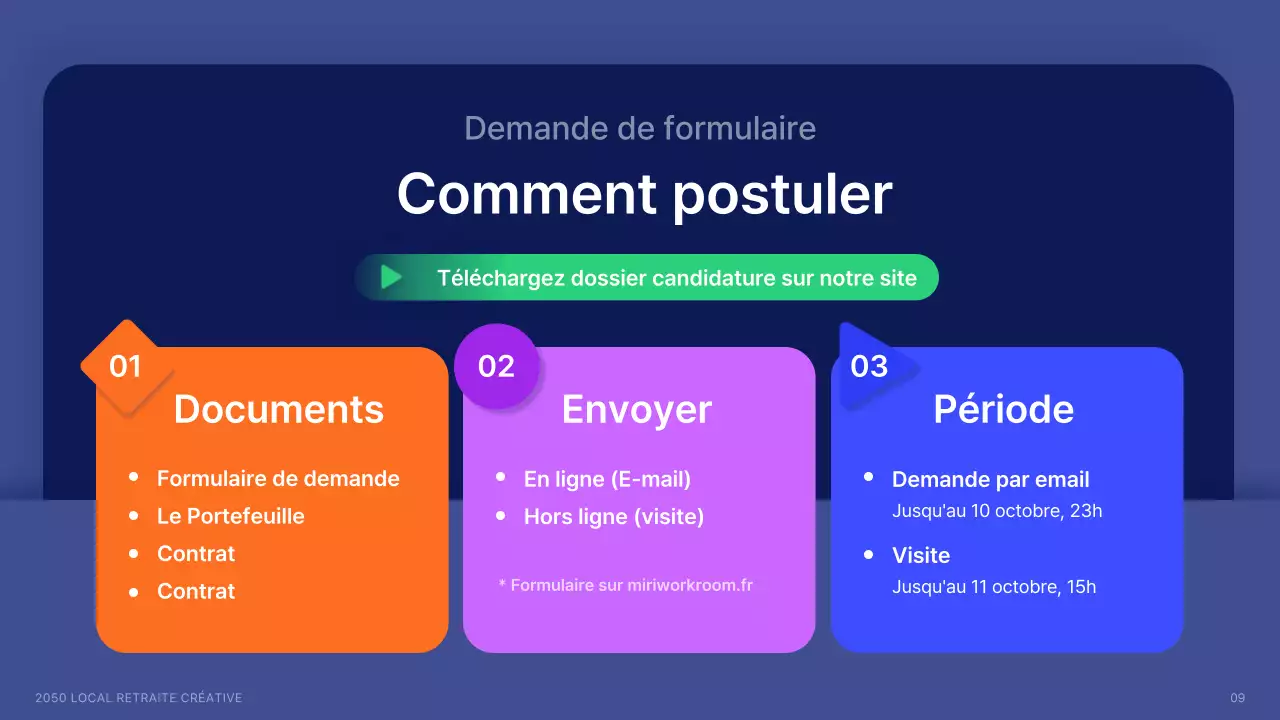 Demande de formulaire

Comment postuler

Téléchargez dossier candidature sur notre site

01
Documents
- Formulaire de demande
- Le Portefeuille
- Contrat
- Contrat

02
Envoyer
- En ligne (E-mail)
- Hors ligne (visite)

* Formulaire sur miriworkroom.fr

03
Période
- Demande par email
Jusqu'au 10 octobre, 23h
- Visite
Jusqu'au 11 octobre, 15h

2050 LOCAL RETRAITE CRÉATIVE

09